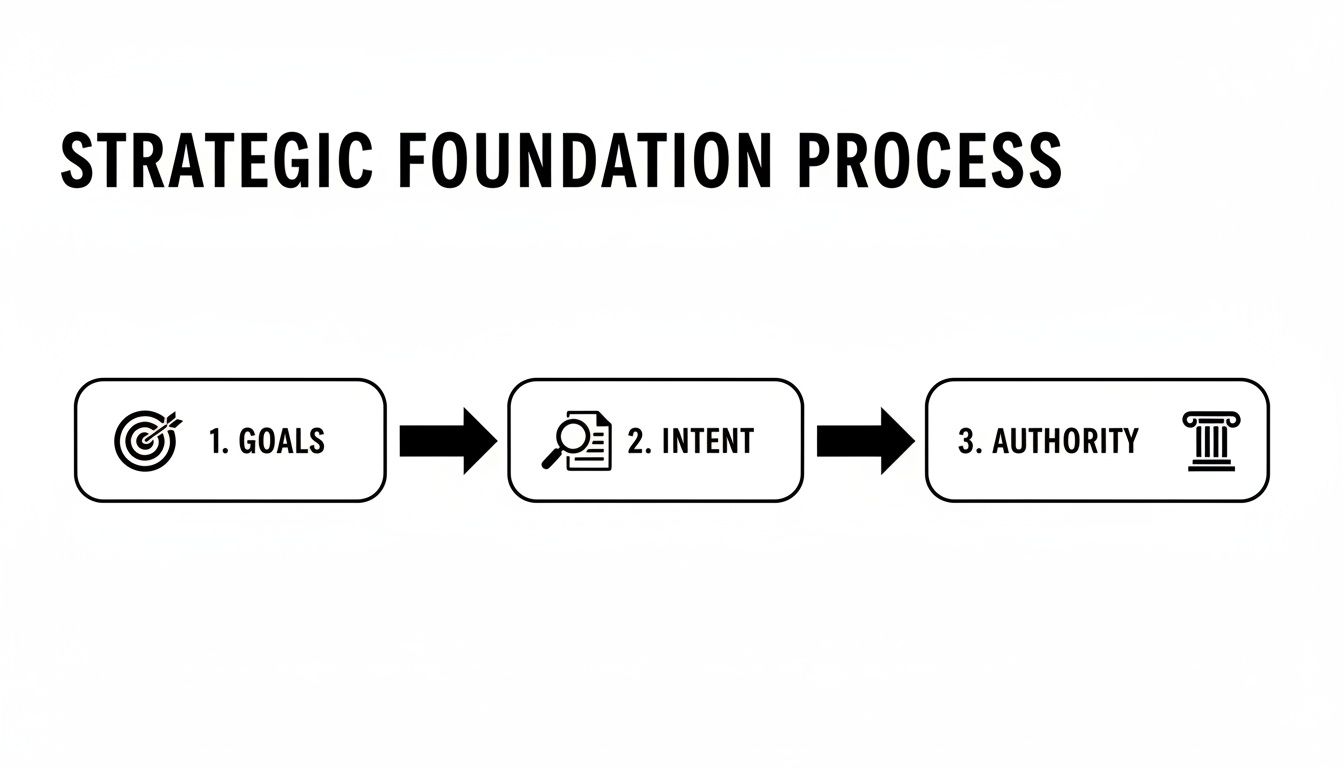 STRATEGIC FOUNDATION PROCESS

1. GOALS

2. INTENT

3. AUTHORITY